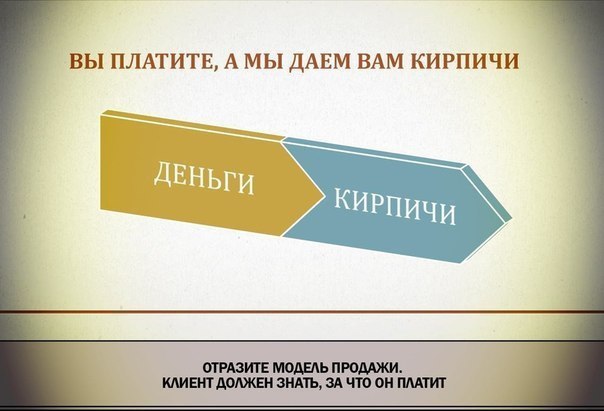 ВЫ ПЛАТИТЕ, А МЫ ДАЕМ ВАМ КИРПИЧИ

ДЕНЬГИ

КИРПИЧИ

ОТРАЗИТЕ МОДЕЛЬ ПРОДАЖИ.
КЛИЕНТ ДОЛЖЕН ЗНАТЬ, ЗА ЧТО ОН ПЛАТИТ